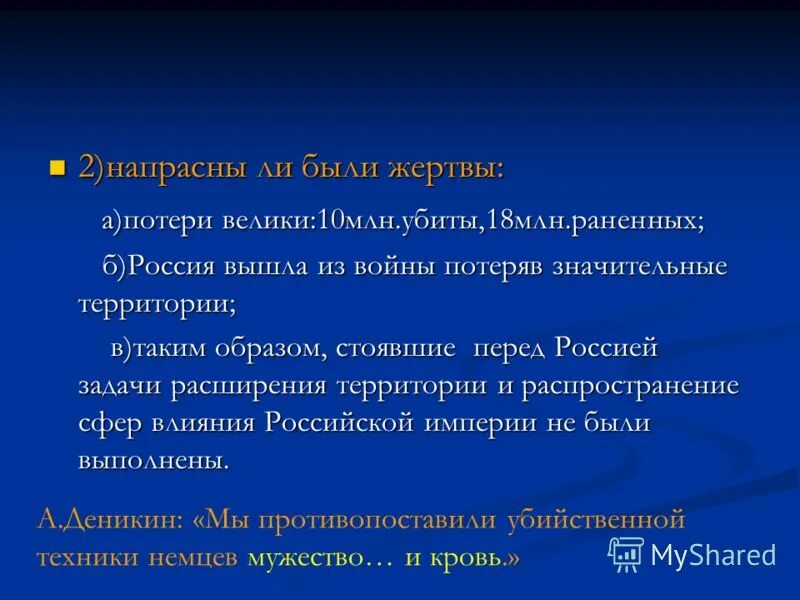 2)напрасны ли были жертвы:

а)потери велики:10млн.убиты,18млн.раненных;

б)Россия вышла из войны потеряв значительные территории;

в)таким образом, стоявшие перед Россией задачи расширения территории и распространение сфер влияния Российской империи не были выполнены.

А.Деникин: «Мы противопоставили убийственной техники немцев мужество… и кровь.»

MyShared